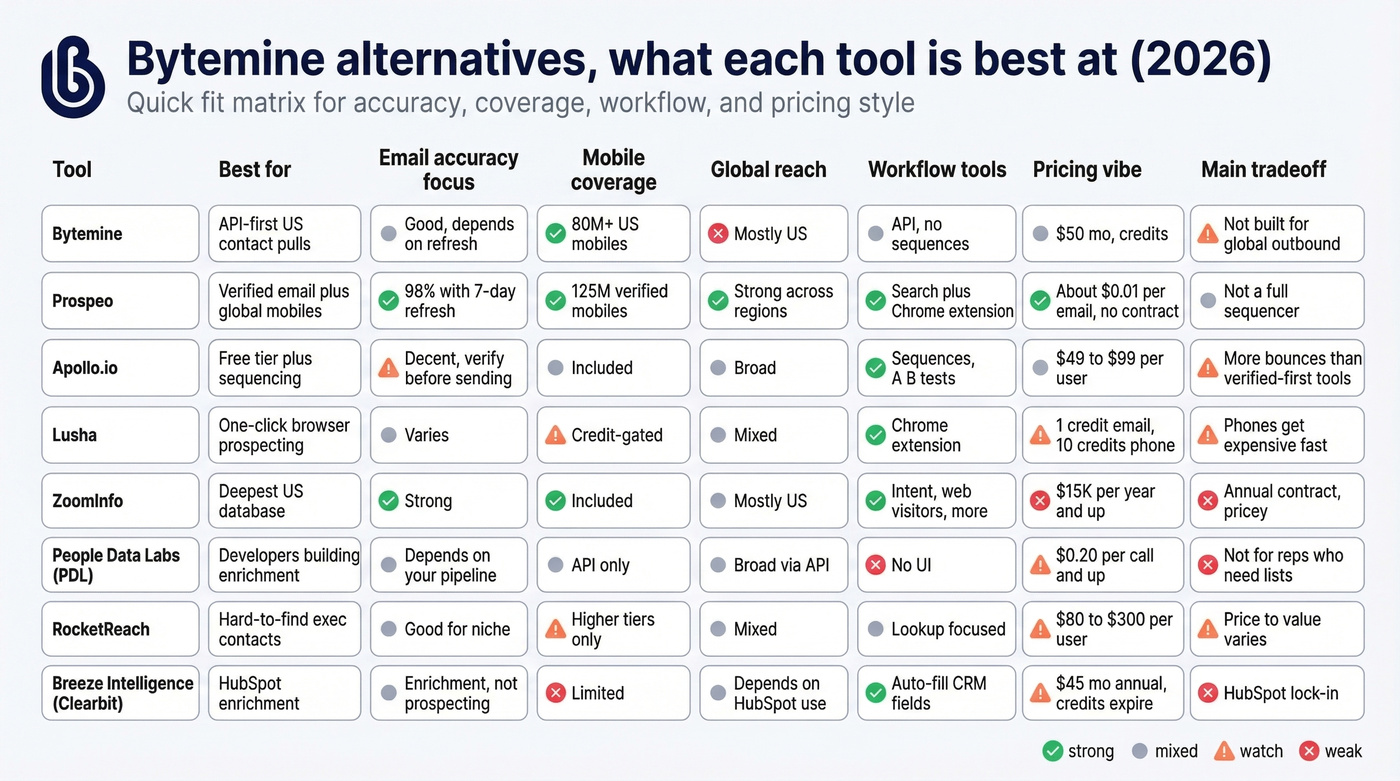 Bytemine alternatives, what each tool is best at (2026)

Quick fit matrix for accuracy, coverage, workflow, and pricing style

| Tool | Best for | Email accuracy focus | Mobile coverage | Global reach | Workflow tools | Pricing vibe | Main tradeoff |
|---|---|---|---|---|---|---|---|
| Bytemine | API-first US contact pulls | Good, depends on refresh | 80M+ US mobiles | Mostly US | API, no sequences | $50 mo, credits | Not built for global outbound |
| Prospeo | Verified email plus global mobiles | 98% with 7-day refresh | 125M verified mobiles | Strong across regions | Search plus Chrome extension | About $0.01 per email, no contract | Not a full sequencer |
| Apollo.io | Free tier plus sequencing | Decent, verify before sending | Included | Broad | Sequences, A B tests | $49 to $99 per user | More bounces than verified-first tools |
| Lusha | One-click browser prospecting | Varies | Credit-gated | Mixed | Chrome extension | 1 credit email, 10 credits phone | Phones get expensive fast |
| ZoomInfo | Deepest US database | Strong | Included | Mostly US | Intent, web visitors, more | $15K per year and up | Annual contract, pricey |
| People Data Labs (PDL) | Developers building enrichment | Depends on your pipeline | API only | Broad via API | No UI | $0.20 per call and up | Not for reps who need lists |
| RocketReach | Hard-to-find exec contacts | Good for niche | Higher tiers only | Mixed | Lookup focused | $80 to $300 per user | Price to value varies |
| Breeze Intelligence (Clearbit) | HubSpot enrichment | Enrichment, not prospecting | Limited | Depends on HubSpot use | Auto-fill CRM fields | $45 mo annual, credits expire | HubSpot lock-in |

strong mixed watch weak